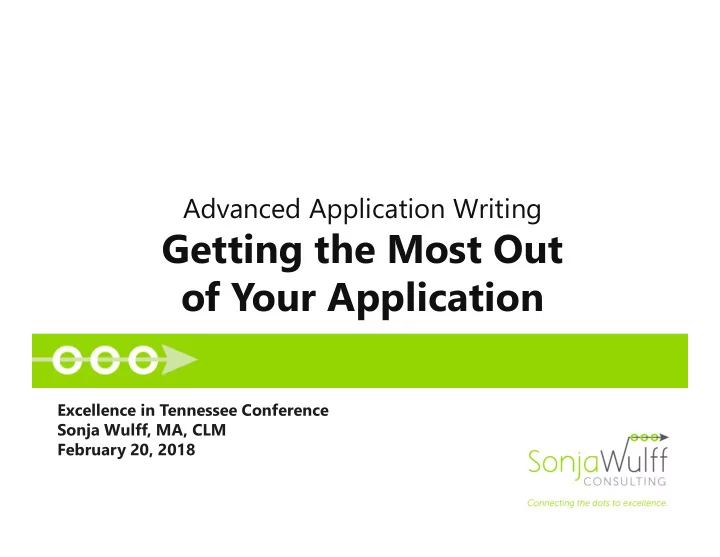 Advanced Application Writing
Getting the Most Out of Your Application

Excellence in Tennessee Conference
Sonja Wulff, MA, CLM
February 20, 2018

SonjaWulff
CONSULTING
Connecting the dots to excellence.